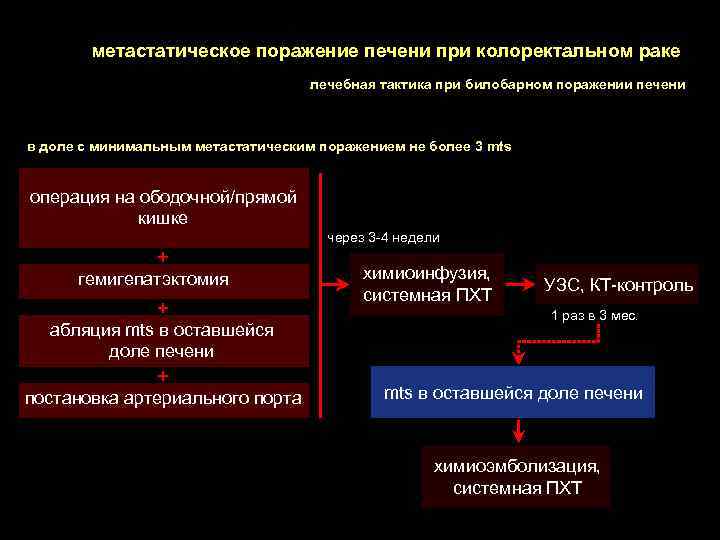 метастатическое поражение печени при колоректальном раке

лечебная тактика при билобарном поражении печени

в доле с минимальным метастатическим поражением не более 3 mts

операция на ободочной/прямой кишке

+

гемигепатэктомия

+

абляция mts в оставшейся доле печени

+

постановка артериального порта

через 3-4 недели

химиоинфузия, системная ПХТ

УЗС, КТ-контроль

1 раз в 3 мес.

mts в оставшейся доле печени

химиоэмболизация, системная ПХТ